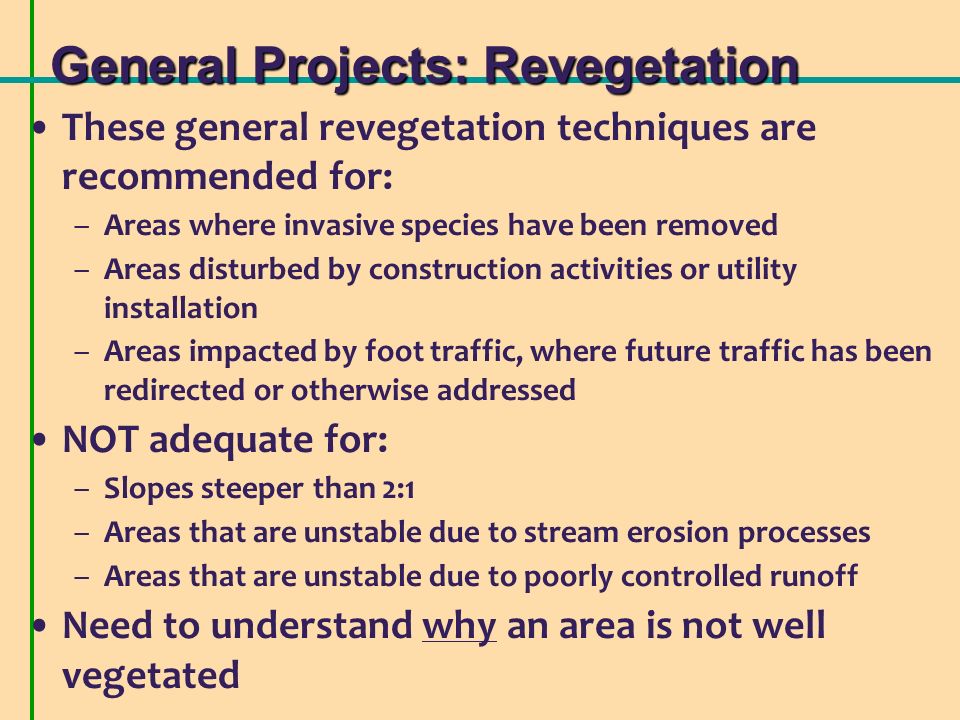 General Projects: Revegetation

• These general revegetation techniques are recommended for:
– Areas where invasive species have been removed
– Areas disturbed by construction activities or utility installation
– Areas impacted by foot traffic, where future traffic has been redirected or otherwise addressed

• NOT adequate for:
– Slopes steeper than 2:1
– Areas that are unstable due to stream erosion processes
– Areas that are unstable due to poorly controlled runoff

• Need to understand why an area is not well vegetated